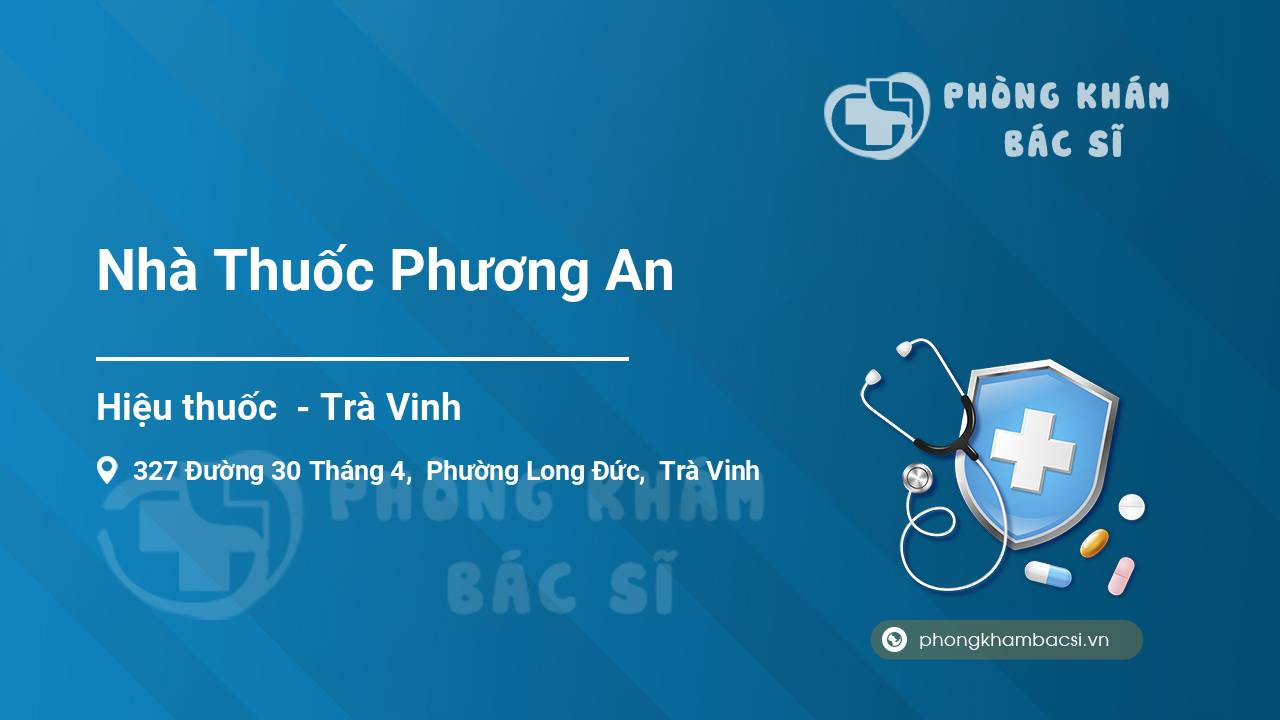 PHÒNG KHÁM BÁC SĨ

Nhà Thuốc Phương An

Hiệu thuốc - Trà Vinh

327 Đường 30 Tháng 4, Phường Long Đức, Trà Vinh

PHÒNG KHÁM BÁC SĨ

phongkhambacsi.vn